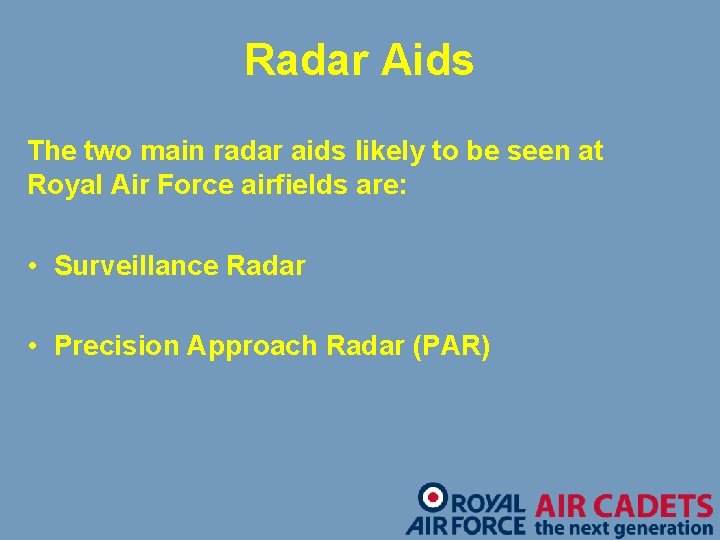 Radar Aids

The two main radar aids likely to be seen at Royal Air Force airfields are:

• Surveillance Radar

• Precision Approach Radar (PAR)

ROYAL AIR FORCE AIR CADETS the next generation